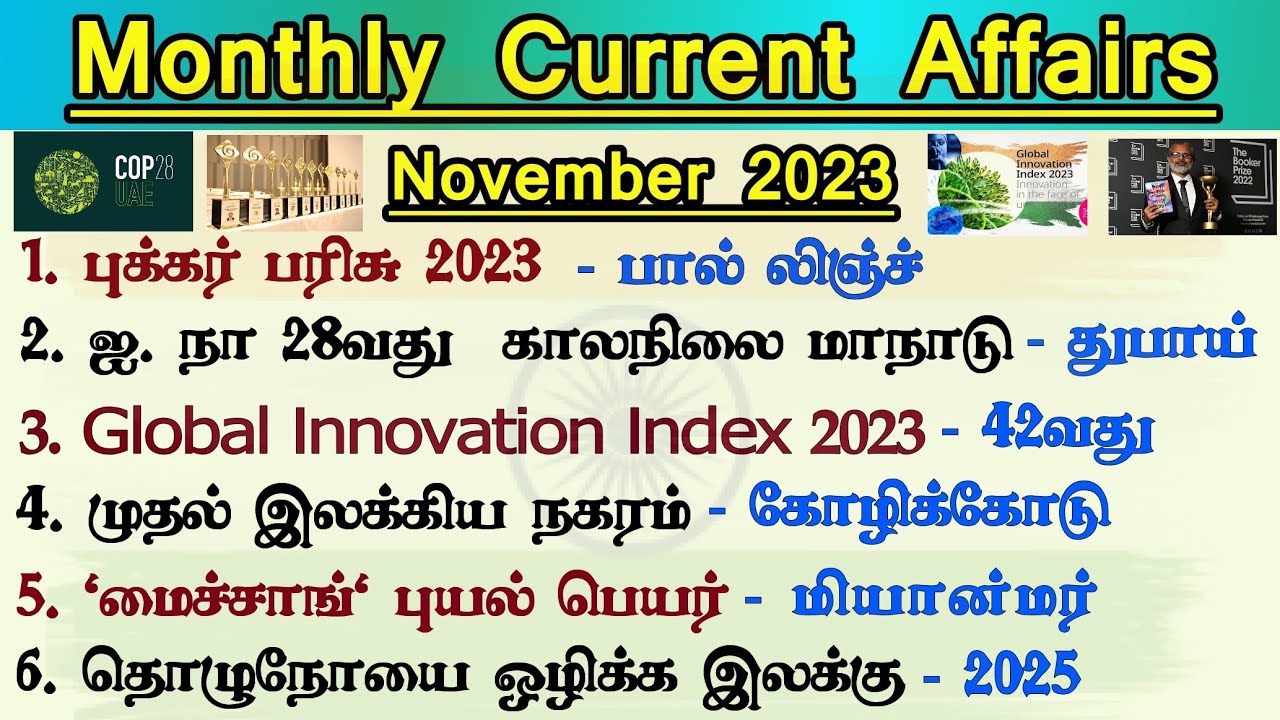 Monthly Current Affairs

COP28 UAE

November 2023

Global Innovation Index 2023 Innovation in the face of u

The Booker Prize 2022

1. புக்கர் பரிசு 2023 - பால் லிஞ்ச்

2. ஐ. நா 28வது காலநிலை மாநாடு - துபாய்

3. Global Innovation Index 2023 - 42வது

4. முதல் இலக்கிய நகரம் - கோழிக்கோடு

5. 'மைச்சாங்' புயல் பெயர் - மியான்மர்

6. தொழுநோயை ஒழிக்க இலக்கு - 2025